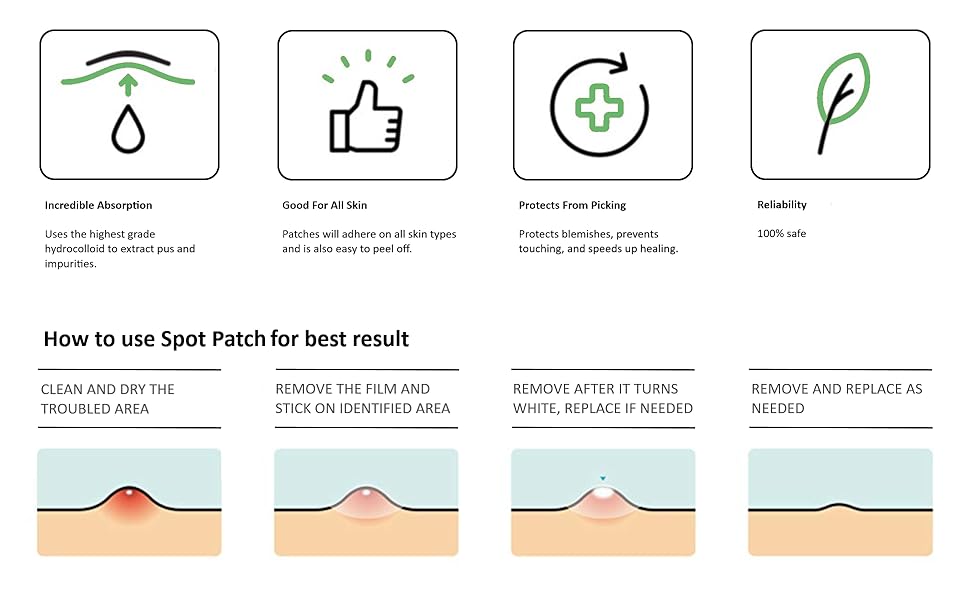 Incredible Absorption

Uses the highest grade hydrocolloid to extract pus and impurities.

Good For All Skin

Patches will adhere on all skin types and is also easy to peel off.

Protects From Picking

Protects blemishes, prevents touching, and speeds up healing.

Reliability

100% safe

How to use Spot Patch for best result

CLEAN AND DRY THE TROUBLED AREA

REMOVE THE FILM AND STICK ON IDENTIFIED AREA

REMOVE AFTER IT TURNS WHITE, REPLACE IF NEEDED

REMOVE AND REPLACE AS NEEDED